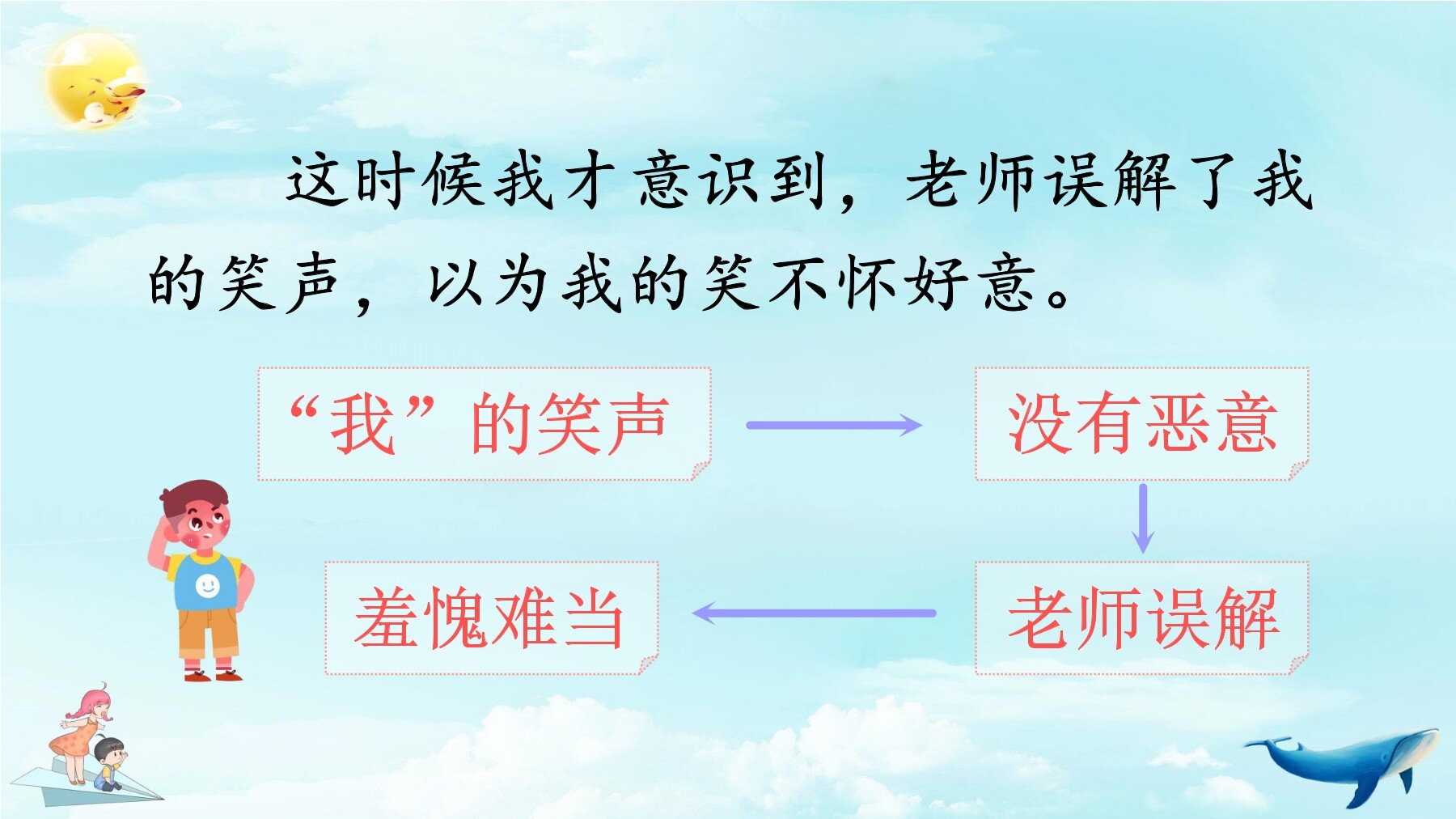 这时候我才意识到，老师误解了我的笑声，以为我的笑不怀好意。

“我”的笑声

没有恶意

老师误解

羞愧难当